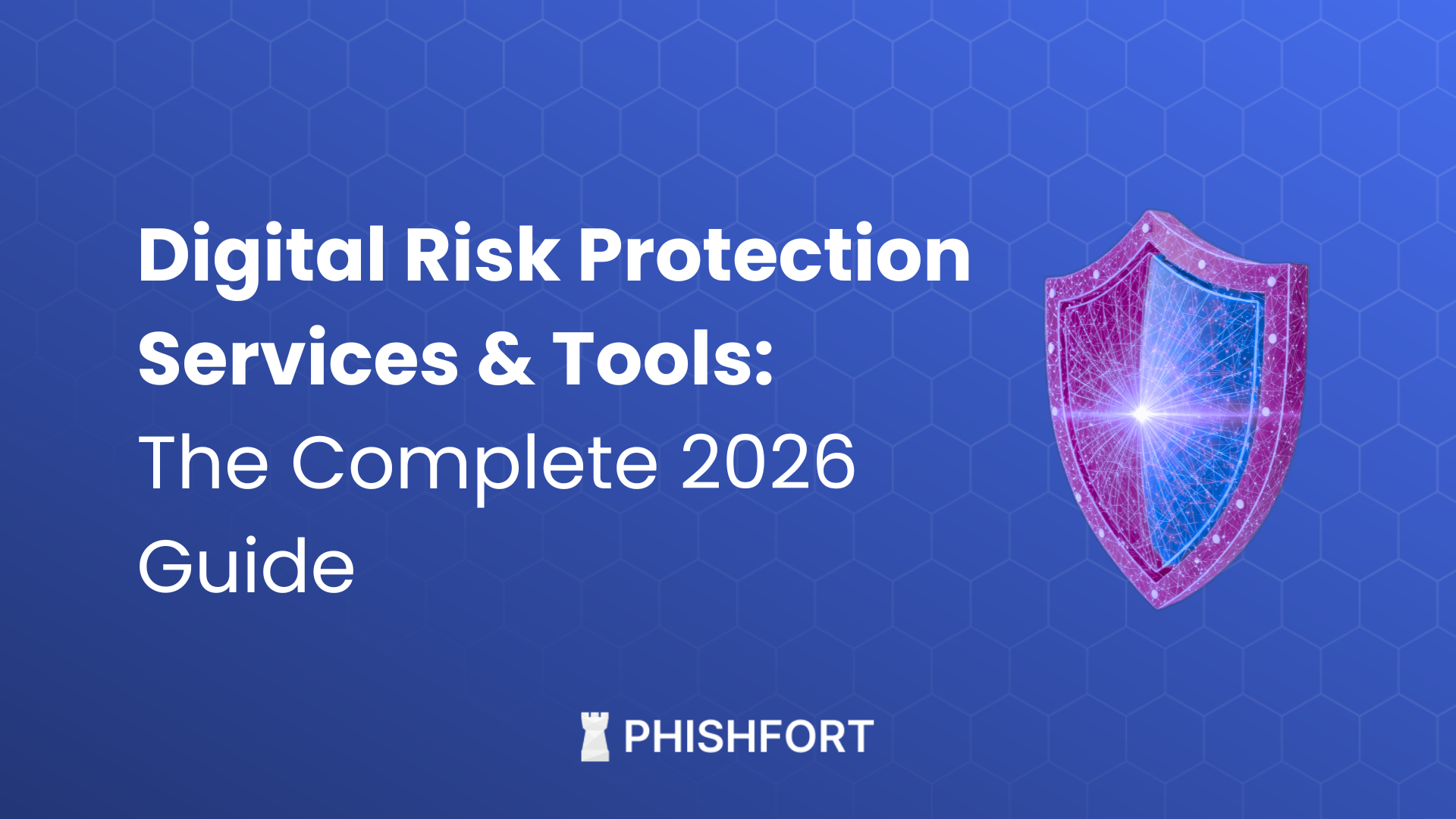 Digital Risk Protection Services & Tools: The Complete 2026 Guide

PHISHFORT